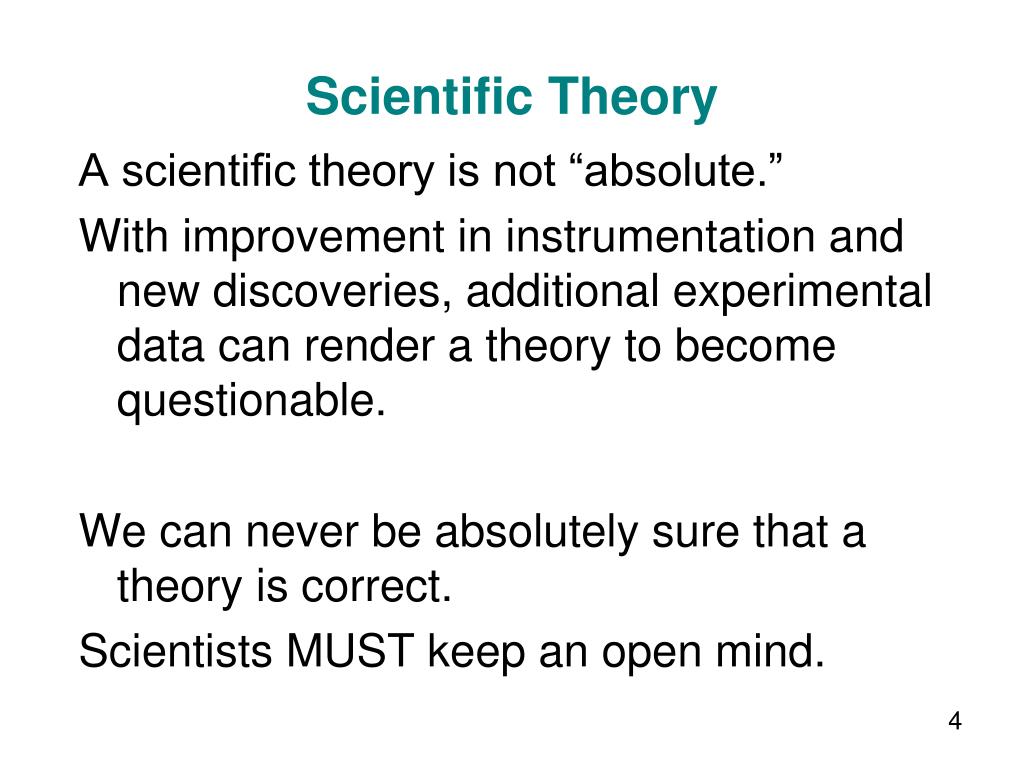 Scientific Theory

A scientific theory is not “absolute.”

With improvement in instrumentation and new discoveries, additional experimental data can render a theory to become questionable.

We can never be absolutely sure that a theory is correct.

Scientists MUST keep an open mind.

4